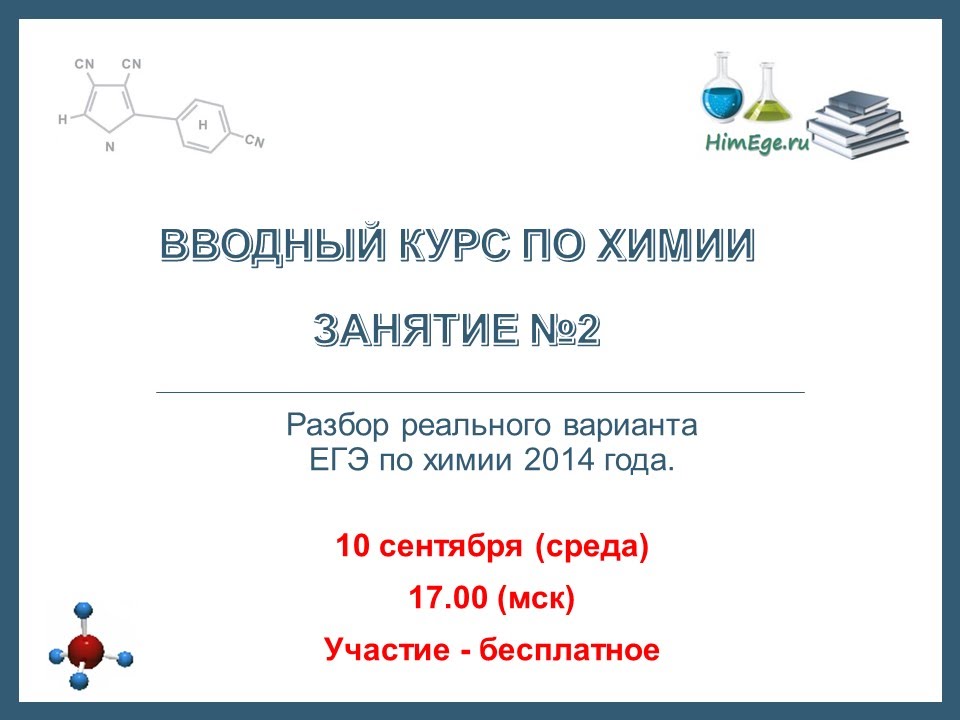 CN CN
H
N
H
CN

HimEge.ru

ВВОДНЫЙ КУРС ПО ХИМИИ

ЗАНЯТИЕ №2

Разбор реального варианта ЕГЭ по химии 2014 года.

10 сентября (среда)

17.00 (мск)

Участие - бесплатное